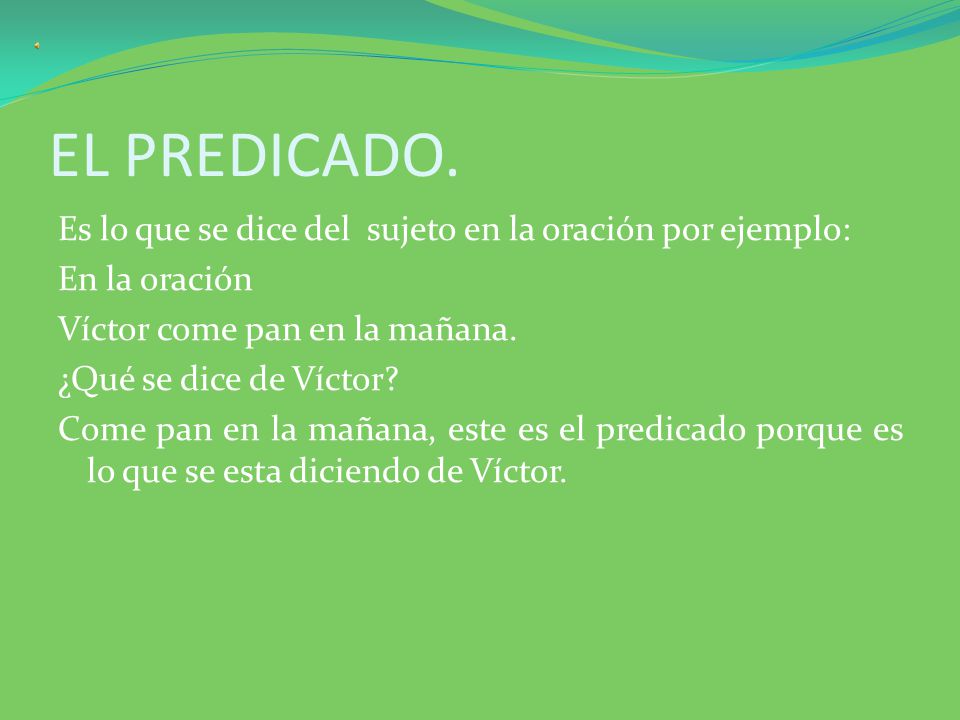 EL PREDICADO.

Es lo que se dice del sujeto en la oración por ejemplo:

En la oración

Víctor come pan en la mañana.

¿Qué se dice de Víctor?

Come pan en la mañana, este es el predicado porque es lo que se esta diciendo de Víctor.